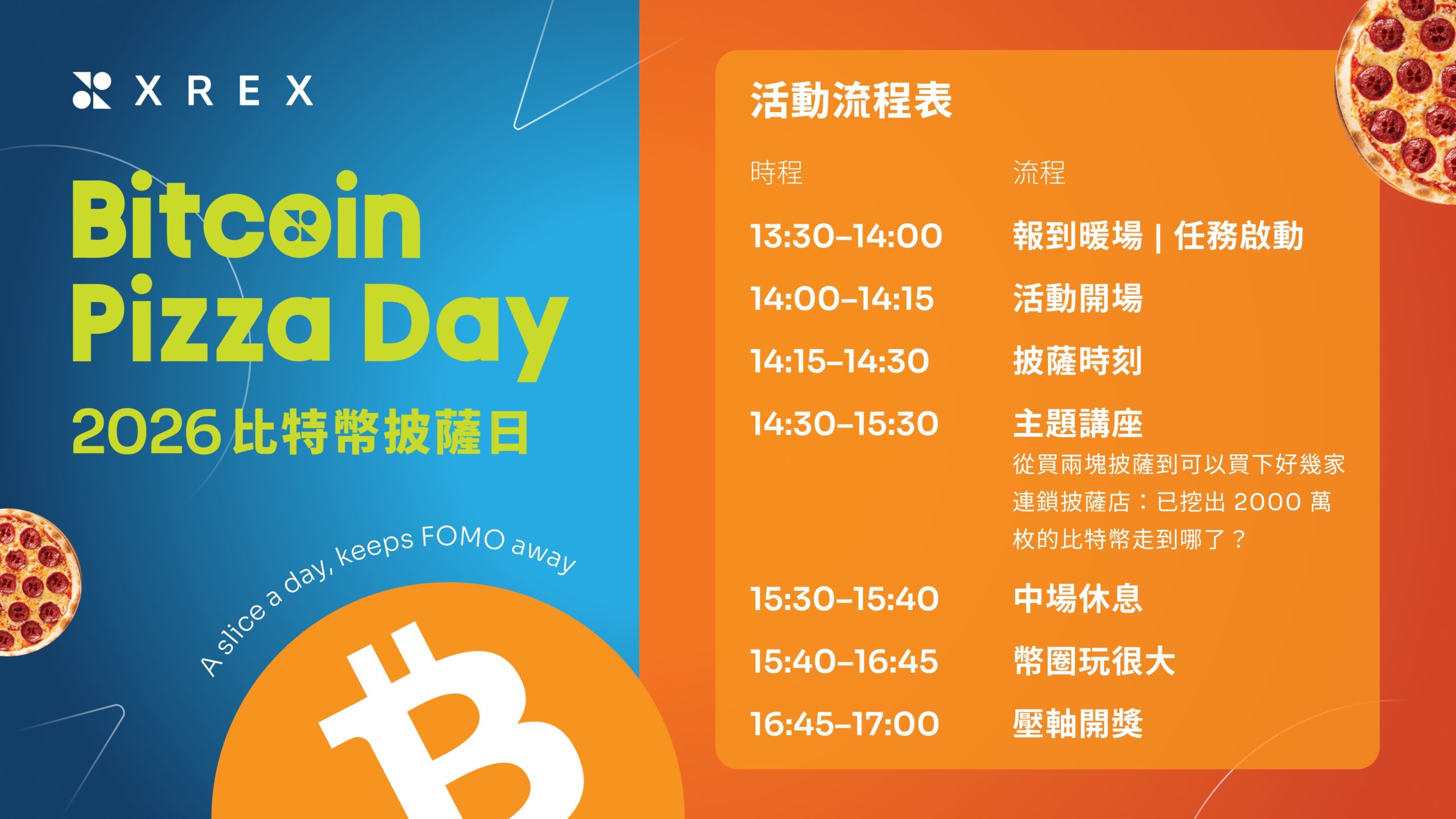 XREX

Bitcoin Pizza Day

2026 比特幣披薩日

A slice a day, keeps FOMO away

活動流程表

| 時程 | 流程 |
|---|---|
| 13:30–14:00 | 報到暖場 \| 任務啟動 |
| 14:00–14:15 | 活動開場 |
| 14:15–14:30 | 披薩時刻 |
| 14:30–15:30 | 主題講座 從買兩塊披薩到可以買下好幾家連鎖披薩店：已挖出 2000 萬枚的比特幣走到哪了？ |
| 15:30–15:40 | 中場休息 |
| 15:40–16:45 | 幣圈玩很大 |
| 16:45–17:00 | 壓軸開獎 |